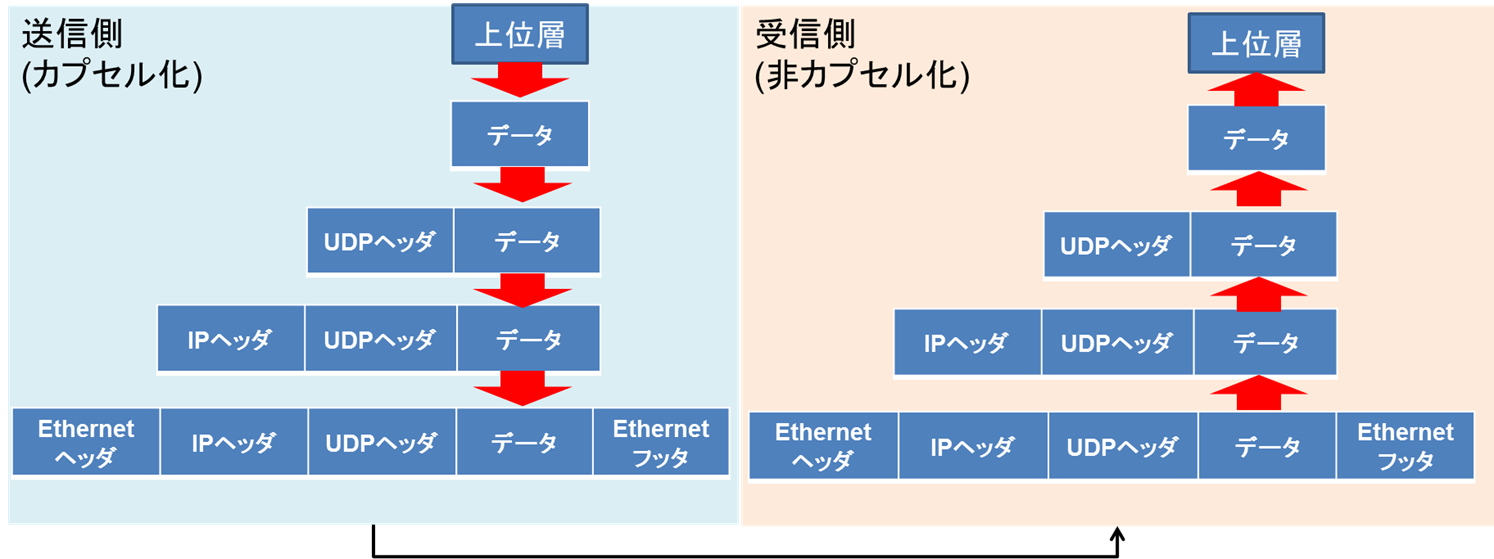 送信側
(カプセル化)

上位層

データ

UDPヘッダ データ

IPヘッダ UDPヘッダ データ

Ethernet ヘッダ IPヘッダ UDPヘッダ データ Ethernet フッタ

受信側
(非カプセル化)

上位層

データ

UDPヘッダ データ

IPヘッダ UDPヘッダ データ

Ethernet ヘッダ IPヘッダ UDPヘッダ データ Ethernet フッタ